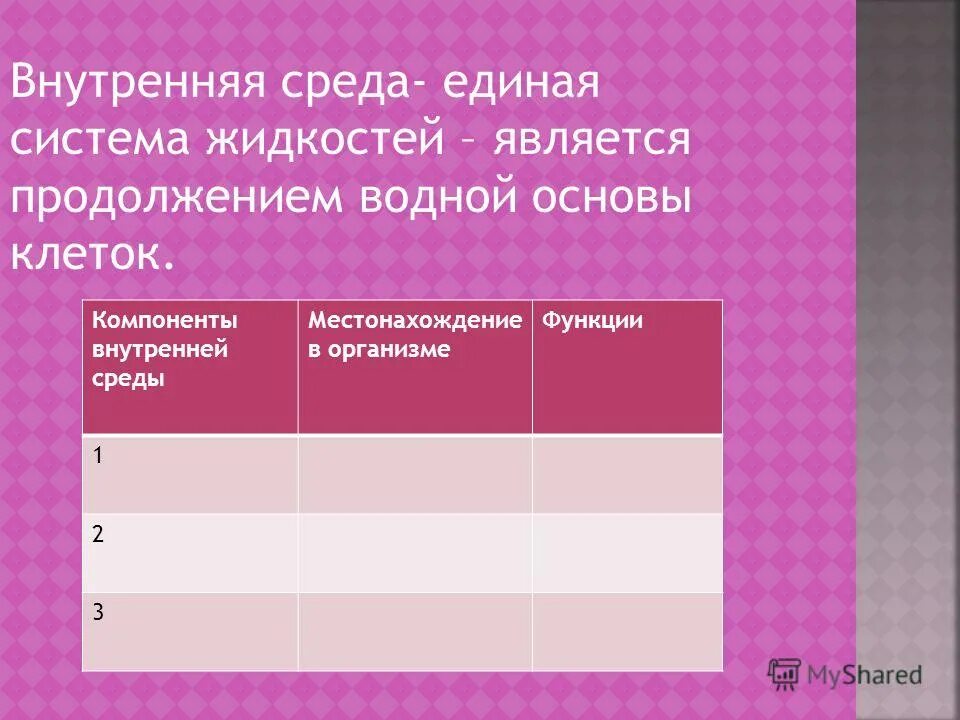 Внутренняя среда- единая система жидкостей – является продолжением водной основы клеток.

| Компоненты внутренней среды | Местонахождение в организме | Функции |
|---|---|---|
| 1 | | |
| 2 | | |
| 3 | | |

MyShared